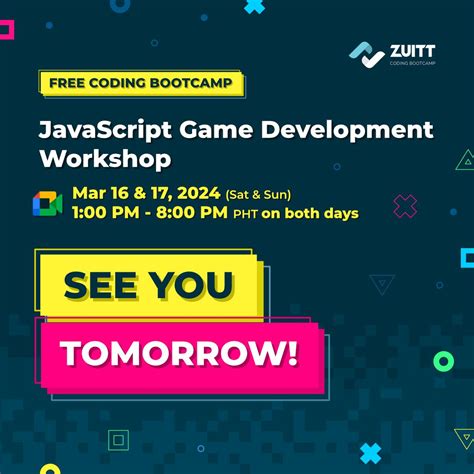 ZUITT
CODING BOOTCAMP

FREE CODING BOOTCAMP

JavaScript Game Development Workshop

Mar 16 & 17, 2024 (Sat & Sun)
1:00 PM - 8:00 PM PHT on both days

SEE YOU

TOMORROW!